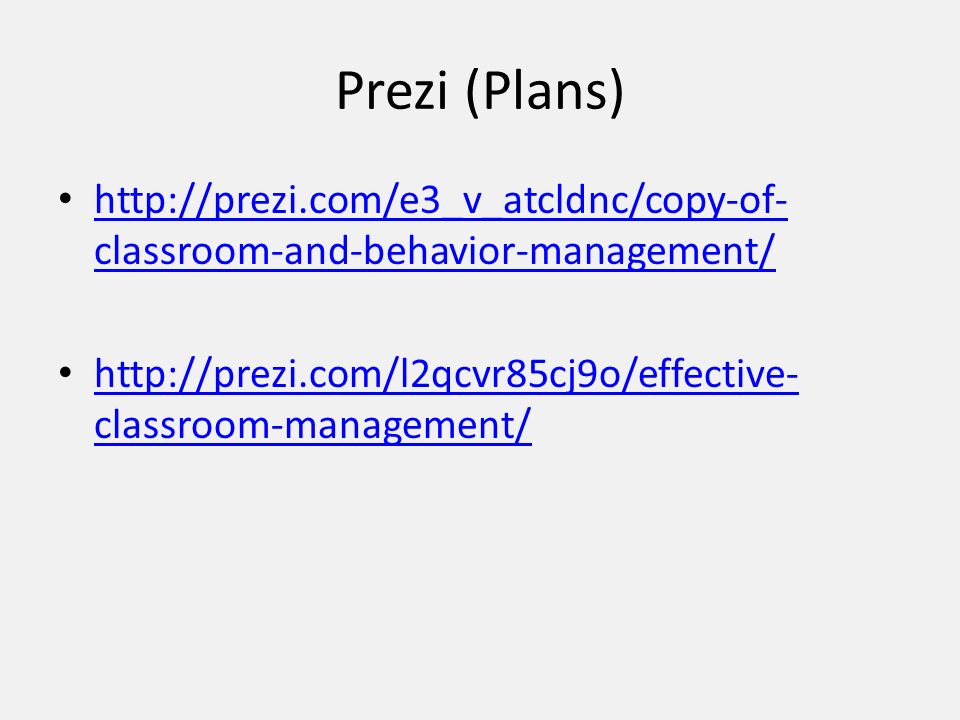 Prezi (Plans)

• http://prezi.com/e3_v_atcldnc/copy-of-classroom-and-behavior-management/

• http://prezi.com/l2qcvr85cj9o/effective-classroom-management/